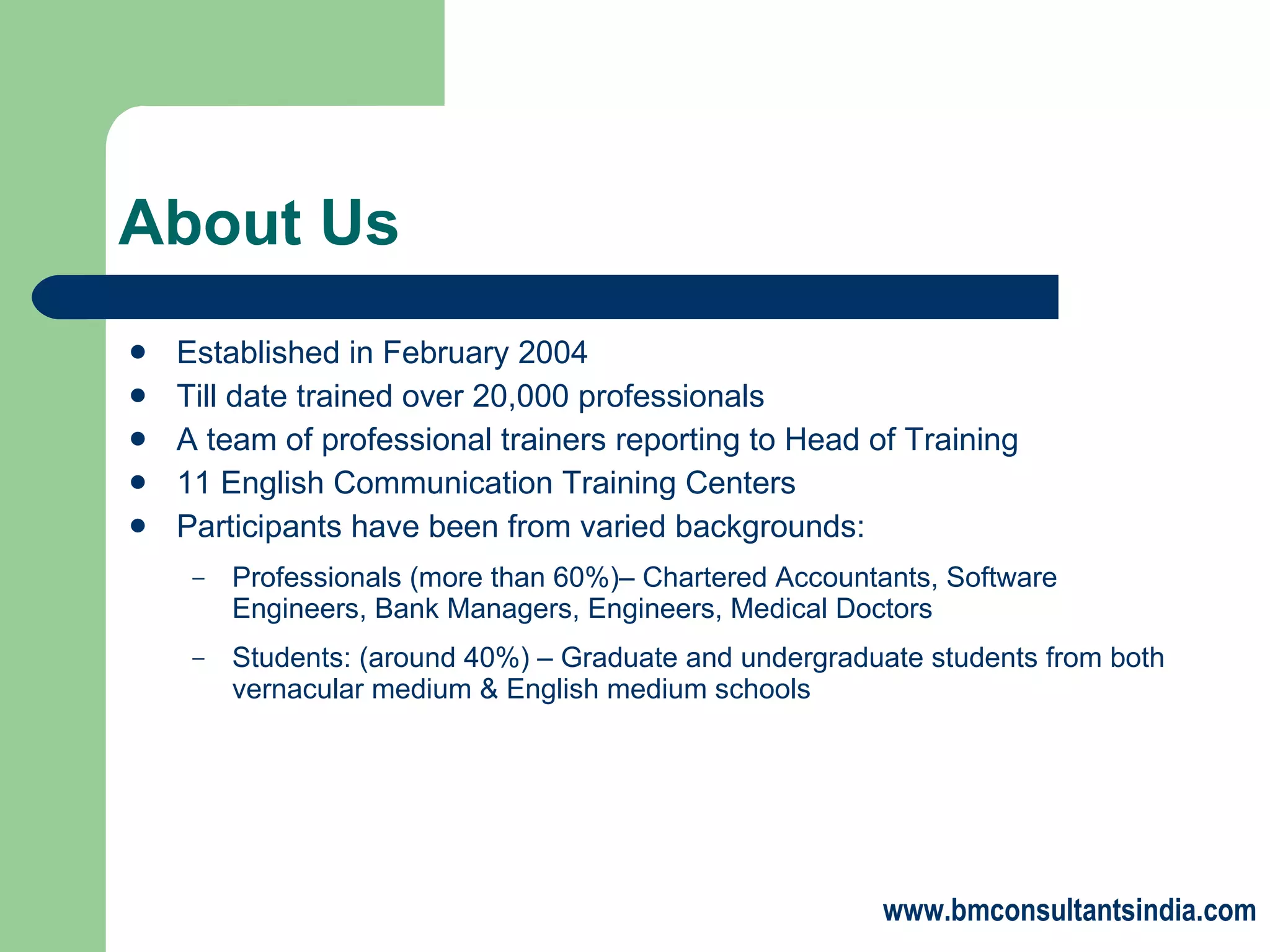 About Us

- Established in February 2004
- Till date trained over 20,000 professionals
- A team of professional trainers reporting to Head of Training
- 11 English Communication Training Centers
- Participants have been from varied backgrounds:
  - Professionals (more than 60%)– Chartered Accountants, Software Engineers, Bank Managers, Engineers, Medical Doctors
  - Students: (around 40%) – Graduate and undergraduate students from both vernacular medium & English medium schools

www.bmconsultantsindia.com